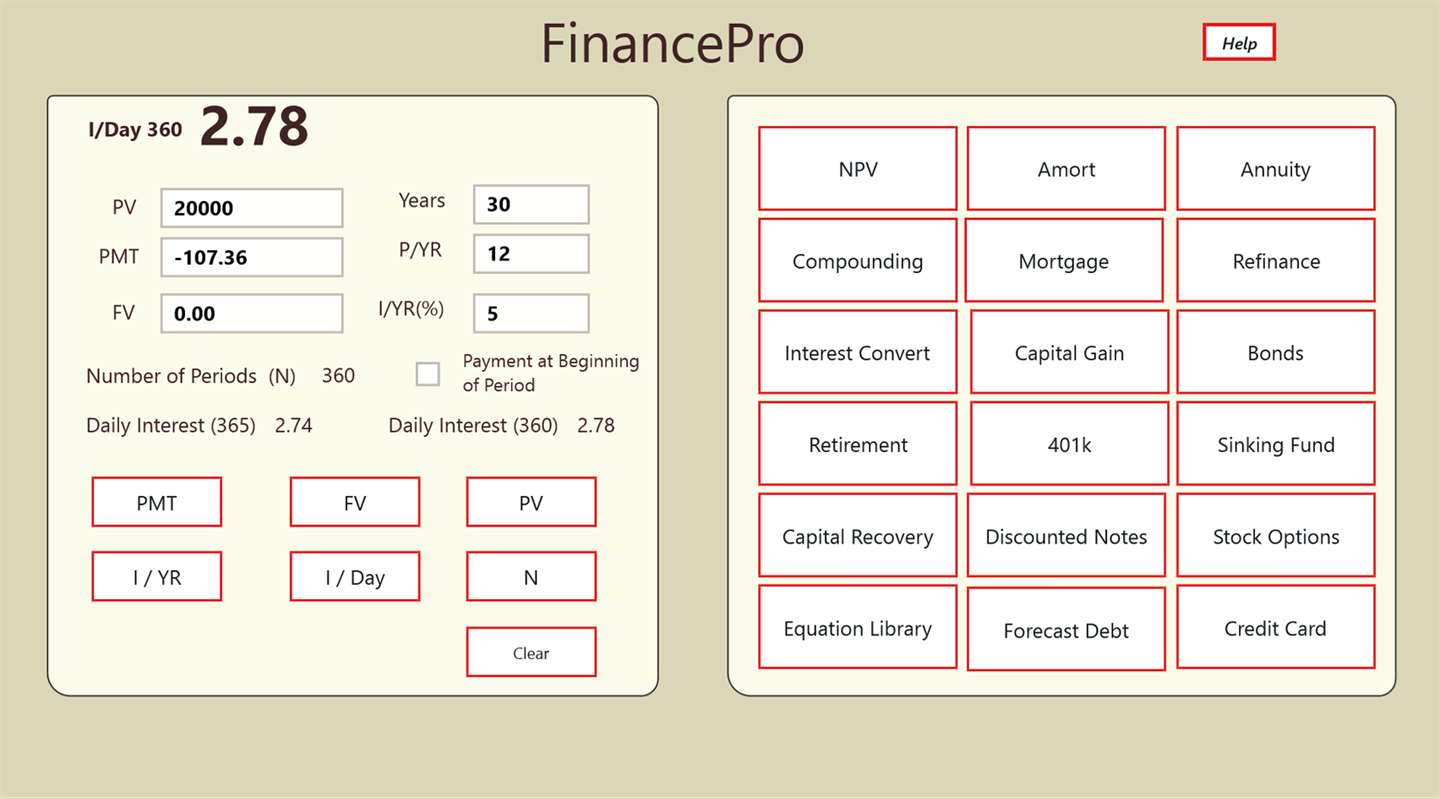 FinancePro

Help

I/Day 360 2.78

PV 20000
PMT -107.36
FV 0.00

Years 30
P/YR 12
I/YR(%) 5

Number of Periods (N) 360

Payment at Beginning of Period

Daily Interest (365) 2.74

Daily Interest (360) 2.78

PMT
FV
PV
I / YR
I / Day
N
Clear

NPV
Amort
Annuity
Compounding
Mortgage
Refinance
Interest Convert
Capital Gain
Bonds
Retirement
401k
Sinking Fund
Capital Recovery
Discounted Notes
Stock Options
Equation Library
Forecast Debt
Credit Card